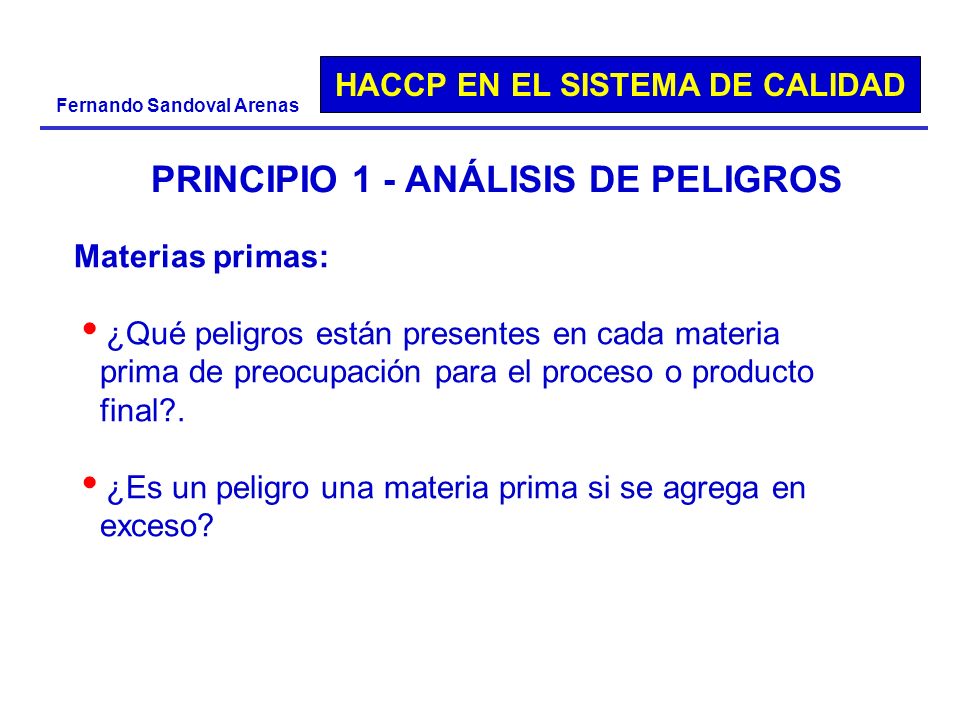 Fernando Sandoval Arenas

HACCP EN EL SISTEMA DE CALIDAD

PRINCIPIO 1 - ANÁLISIS DE PELIGROS

Materias primas:

• ¿Qué peligros están presentes en cada materia prima de preocupación para el proceso o producto final?.

• ¿Es un peligro una materia prima si se agrega en exceso?